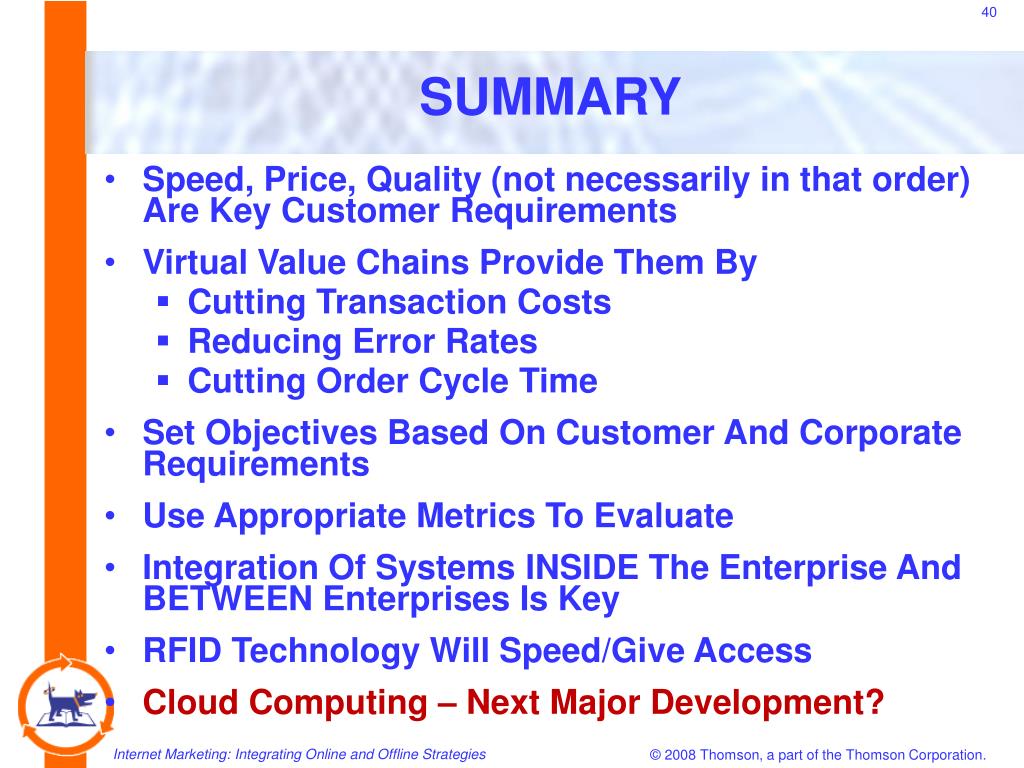 40

SUMMARY

• Speed, Price, Quality (not necessarily in that order) Are Key Customer Requirements
• Virtual Value Chains Provide Them By
  ▪ Cutting Transaction Costs
  ▪ Reducing Error Rates
  ▪ Cutting Order Cycle Time
• Set Objectives Based On Customer And Corporate Requirements
• Use Appropriate Metrics To Evaluate
• Integration Of Systems INSIDE The Enterprise And BETWEEN Enterprises Is Key
• RFID Technology Will Speed/Give Access
• Cloud Computing – Next Major Development?

Internet Marketing: Integrating Online and Offline Strategies

© 2008 Thomson, a part of the Thomson Corporation.